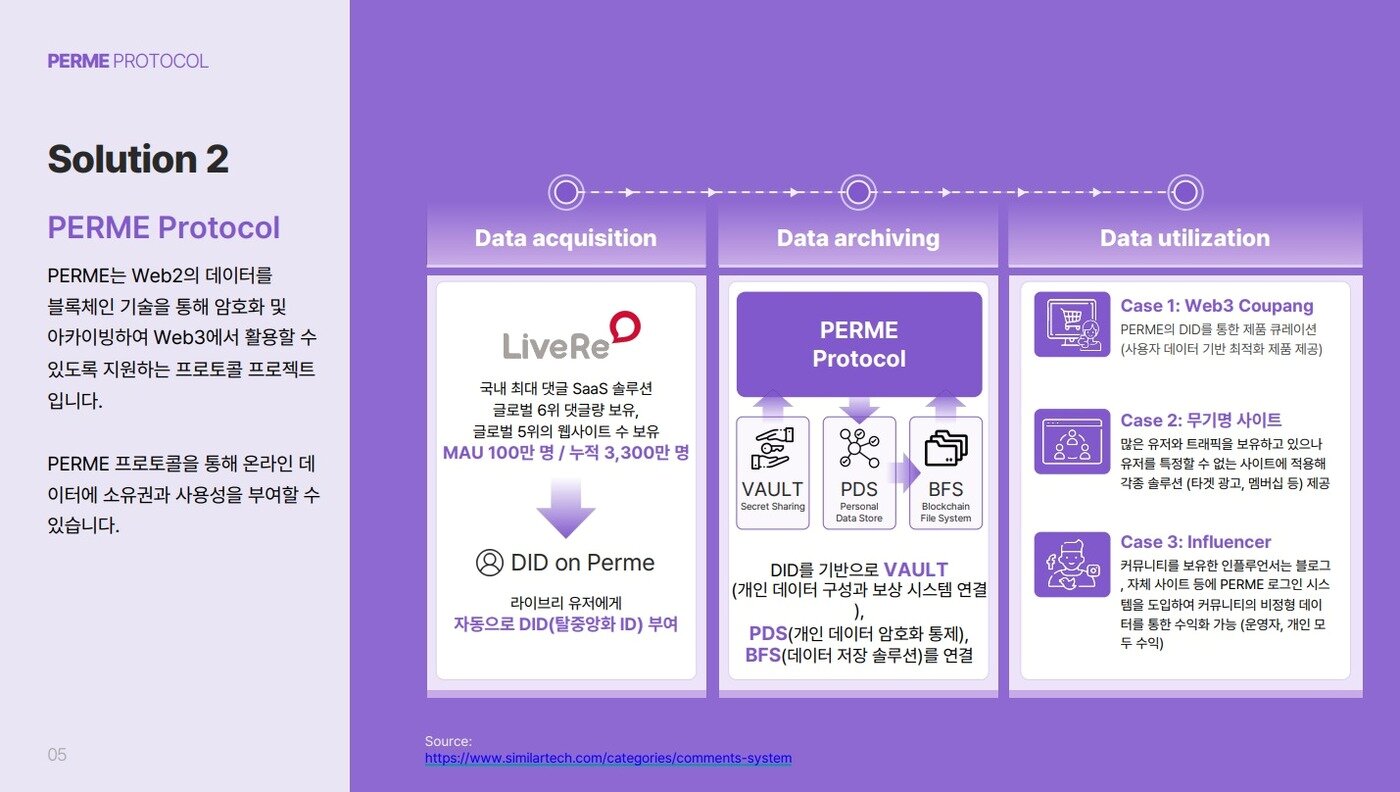 PERME PROTOCOL

Solution 2

PERME Protocol

PERME는 Web2의 데이터를 블록체인 기술을 통해 암호화 및 아카이빙하여 Web3에서 활용할 수 있도록 지원하는 프로토콜 프로젝트입니다.

PERME 프로토콜을 통해 온라인 데이터에 소유권과 사용성을 부여할 수 있습니다.

05

Data acquisition

LiveRe

국내 최대 댓글 SaaS 솔루션
글로벌 6위 댓글량 보유,
글로벌 5위의 웹사이트 수 보유
MAU 100만 명 / 누적 3,300만 명

DID on Perme

라이브리 유저에게
자동으로 DID(탈중앙화 ID) 부여

Data archiving

PERME Protocol

VAULT
Secret Sharing

PDS
Personal Data Store

BFS
Blockchain File System

DID를 기반으로 VAULT (개인 데이터 구성과 보상 시스템 연결), PDS(개인 데이터 암호화 통제), BFS(데이터 저장 솔루션)를 연결

Data utilization

Case 1: Web3 Coupang
PERME의 DID를 통한 제품 큐레이션 (사용자 데이터 기반 최적화 제품 제공)

Case 2: 무기명 사이트
많은 유저와 트래픽을 보유하고 있으나 유저를 특정할 수 없는 사이트에 적용해 각종 솔루션 (타겟 광고, 멤버십 등) 제공

Case 3: Influencer
커뮤니티를 보유한 인플루언서는 블로그, 자체 사이트 등에 PERME 로그인 시스템을 도입하여 커뮤니티의 비정형 데이터를 통한 수익화 가능 (운영자, 개인 모두 수익)

Source:
https://www.similartech.com/categories/comments-system